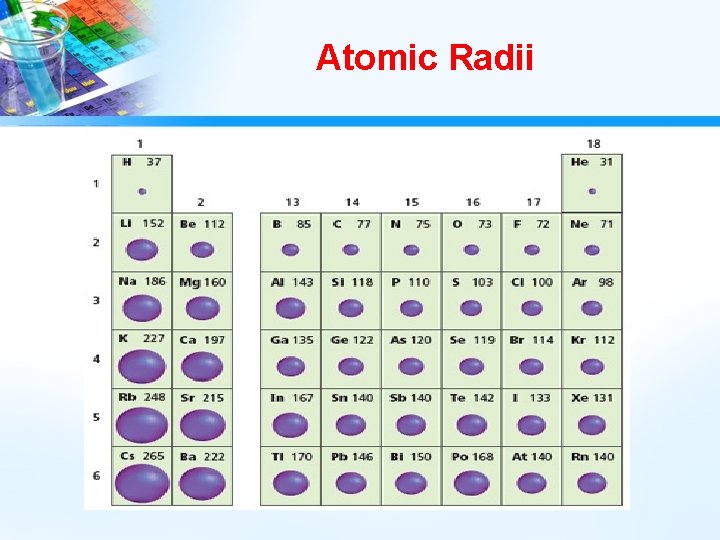 Atomic Radii

| | 1 | 2 | 13 | 14 | 15 | 16 | 17 | 18 |
|---|---|---|---|---|---|---|---|---|
| 1 | H 37 | | | | | | | He 31 |
| 2 | Li 152 | Be 112 | B 85 | C 77 | N 75 | O 73 | F 72 | Ne 71 |
| 3 | Na 186 | Mg 160 | Al 143 | Si 118 | P 110 | S 103 | Cl 100 | Ar 98 |
| 4 | K 227 | Ca 197 | Ga 135 | Ge 122 | As 120 | Se 119 | Br 114 | Kr 112 |
| 5 | Rb 248 | Sr 215 | In 167 | Sn 140 | Sb 140 | Te 142 | I 133 | Xe 131 |
| 6 | Cs 265 | Ba 222 | Tl 170 | Pb 146 | Bi 150 | Po 168 | At 140 | Rn 140 |